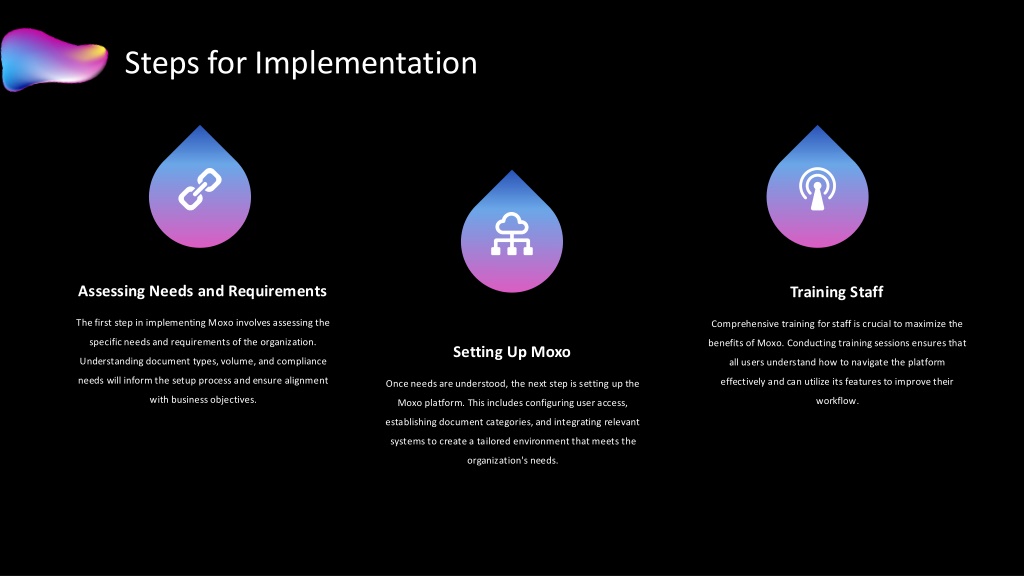 Steps for Implementation

Assessing Needs and Requirements

The first step in implementing Moxo involves assessing the specific needs and requirements of the organization. Understanding document types, volume, and compliance needs will inform the setup process and ensure alignment with business objectives.

Setting Up Moxo

Once needs are understood, the next step is setting up the Moxo platform. This includes configuring user access, establishing document categories, and integrating relevant systems to create a tailored environment that meets the organization's needs.

Training Staff

Comprehensive training for staff is crucial to maximize the benefits of Moxo. Conducting training sessions ensures that all users understand how to navigate the platform effectively and can utilize its features to improve their workflow.